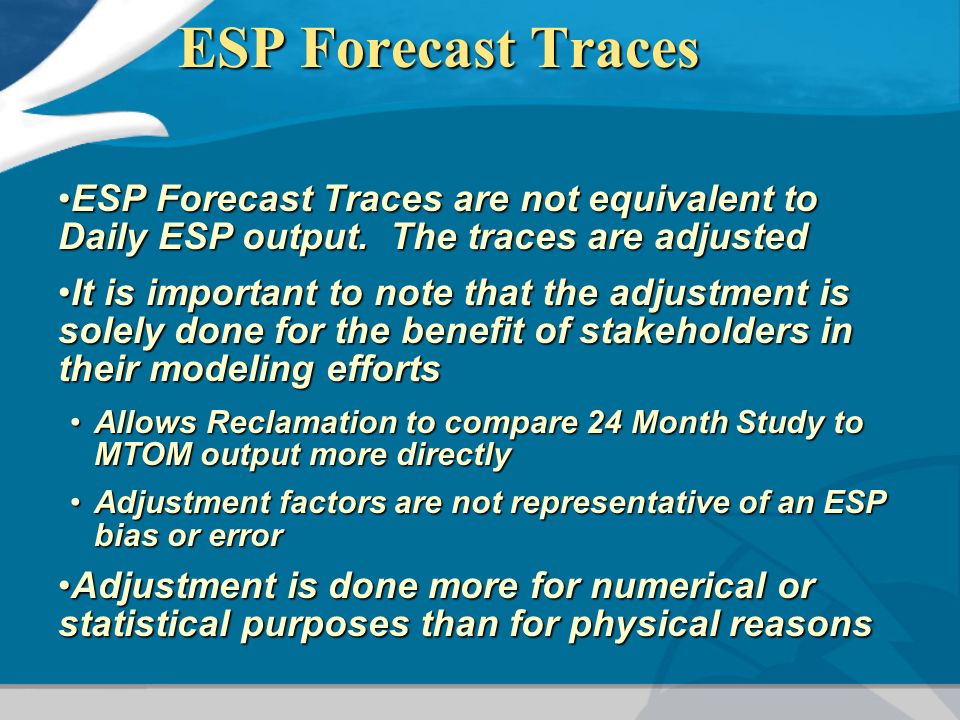 ESP Forecast Traces

•ESP Forecast Traces are not equivalent to Daily ESP output. The traces are adjusted

•It is important to note that the adjustment is solely done for the benefit of stakeholders in their modeling efforts

• Allows Reclamation to compare 24 Month Study to MTOM output more directly

• Adjustment factors are not representative of an ESP bias or error

•Adjustment is done more for numerical or statistical purposes than for physical reasons